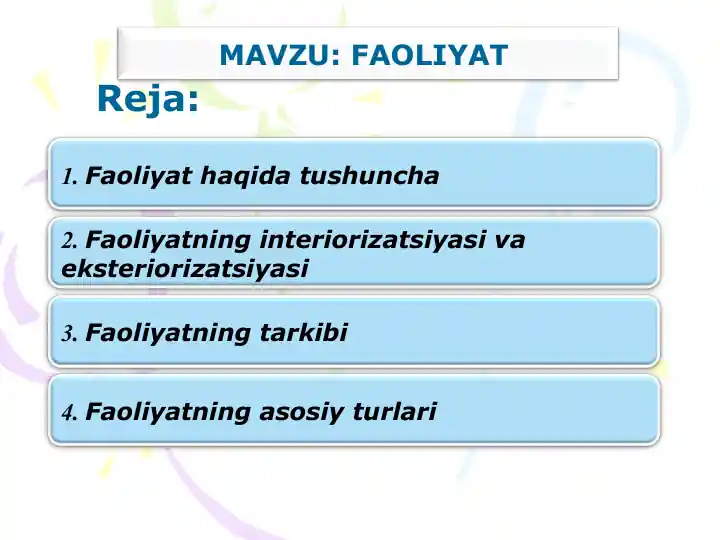 MAVZU: FAOLIYAT

Reja:

1. Faoliyat haqida tushuncha

2. Faoliyatning interiorizatsiyasi va eksteriorizatsiyasi

3. Faoliyatning tarkibi

4. Faoliyatning asosiy turlari